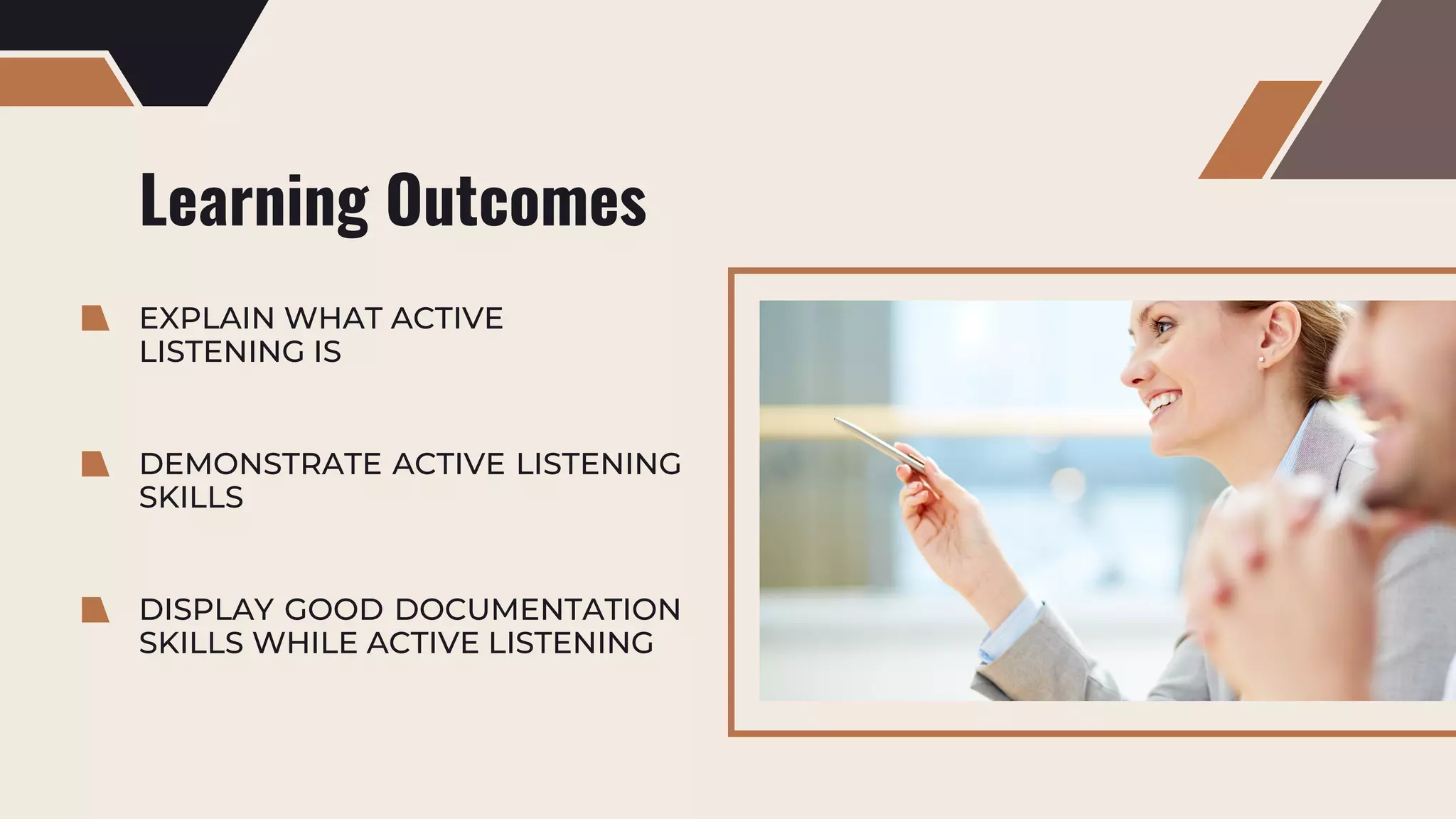 Learning Outcomes

EXPLAIN WHAT ACTIVE LISTENING IS

DEMONSTRATE ACTIVE LISTENING SKILLS

DISPLAY GOOD DOCUMENTATION SKILLS WHILE ACTIVE LISTENING